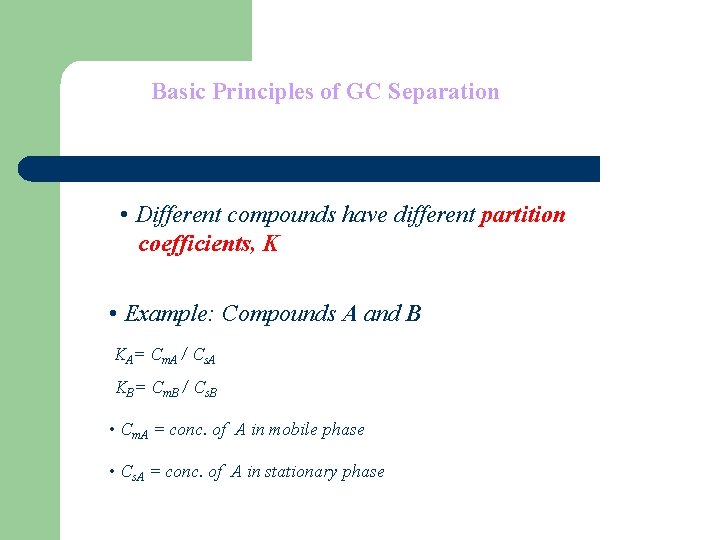 Basic Principles of GC Separation

• Different compounds have different partition coefficients, K

• Example: Compounds A and B

$K_A = C_{mA} / C_{sA}$

$K_B = C_{mB} / C_{sB}$

• $C_{mA}$ = conc. of A in mobile phase

• $C_{sA}$ = conc. of A in stationary phase